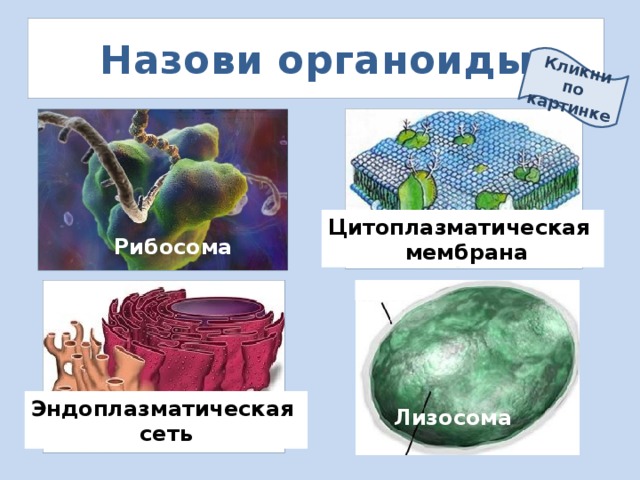 Назови органоиды

Кликни по картинке

Рибосома

Цитоплазматическая мембрана

Эндоплазматическая сеть

Лизосома